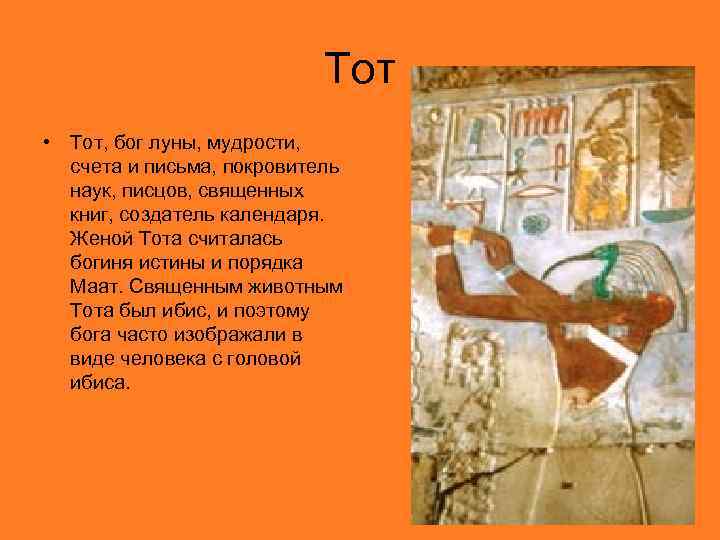 Тот

• Тот, бог луны, мудрости, счета и письма, покровитель наук, писцов, священных книг, создатель календаря. Женой Тота считалась богиня истины и порядка Маат. Священным животным Тота был ибис, и поэтому бога часто изображали в виде человека с головой ибиса.